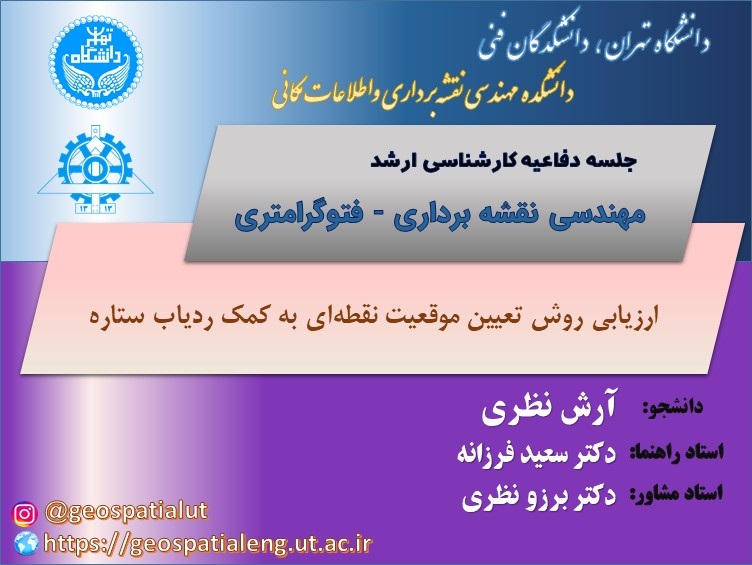 دانشگاه تهران، دانشکدگان فنی
دانشکده مهندسی نقشه برداری و اطلاعات مکانی

دانشگاه تهران

۱۳ ۱۳

جلسه دفاعیه کارشناسی ارشد
مهندسی نقشه برداری - فتوگرامتری

ارزیابی روش تعیین موقعیت نقطه‌ای به کمک ردیاب ستاره

دانشجو: آرش نظری
استاد راهنما: دکتر سعید فرزانه
استاد مشاور: دکتر برزو نظری

@geospatialut
https://geospatialeng.ut.ac.ir